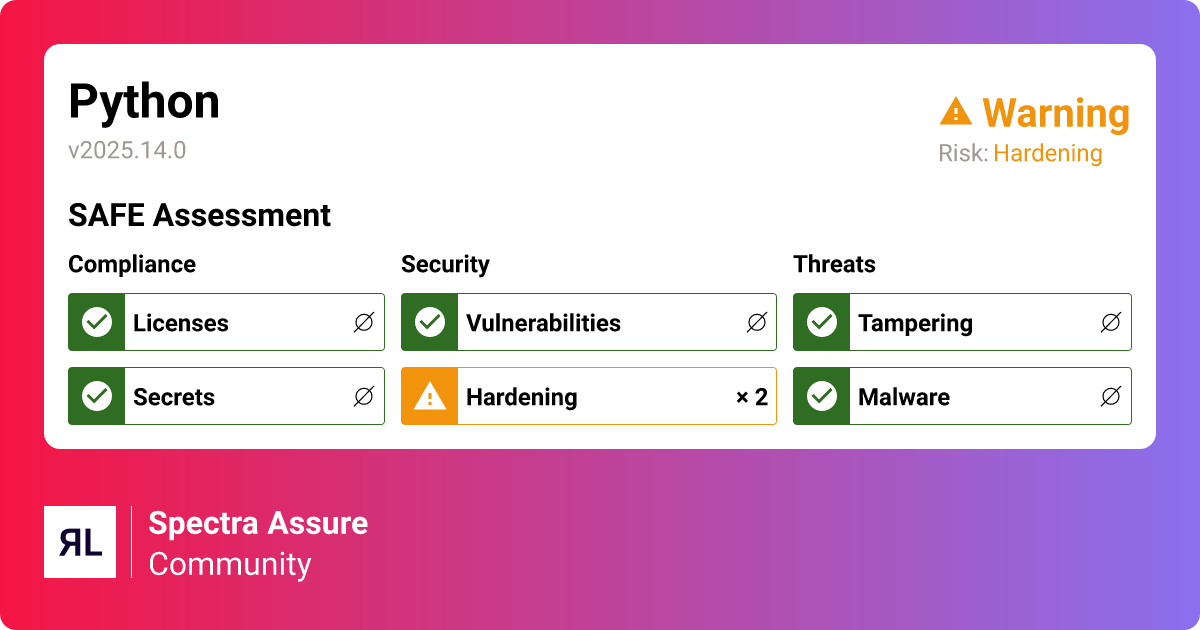 Python
v2025.14.0

Warning
Risk: Hardening

SAFE Assessment

Compliance
Licenses ∅
Secrets ∅

Security
Vulnerabilities ∅
Hardening × 2

Threats
Tampering ∅
Malware ∅

RL
Spectra Assure
Community